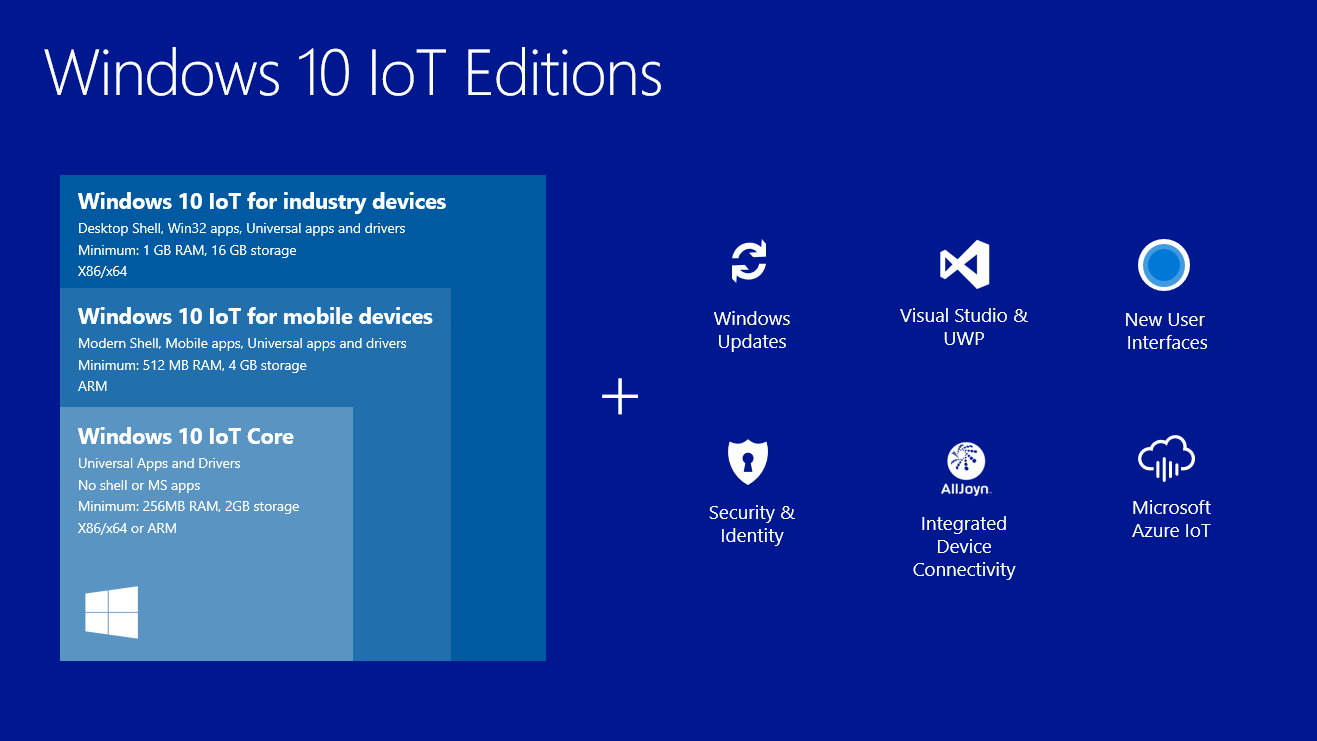 Windows 10 IoT Editions

Windows 10 IoT for industry devices
Desktop Shell, Win32 apps, Universal apps and drivers
Minimum: 1 GB RAM, 16 GB storage
X86/x64

Windows 10 IoT for mobile devices
Modern Shell, Mobile apps, Universal apps and drivers
Minimum: 512 MB RAM, 4 GB storage
ARM

Windows 10 IoT Core
Universal Apps and Drivers
No shell or MS apps
Minimum: 256MB RAM, 2GB storage
X86/x64 or ARM

+

Windows Updates

Visual Studio & UWP

New User Interfaces

Security & Identity

AllJoyn.
Integrated Device Connectivity

Microsoft Azure IoT